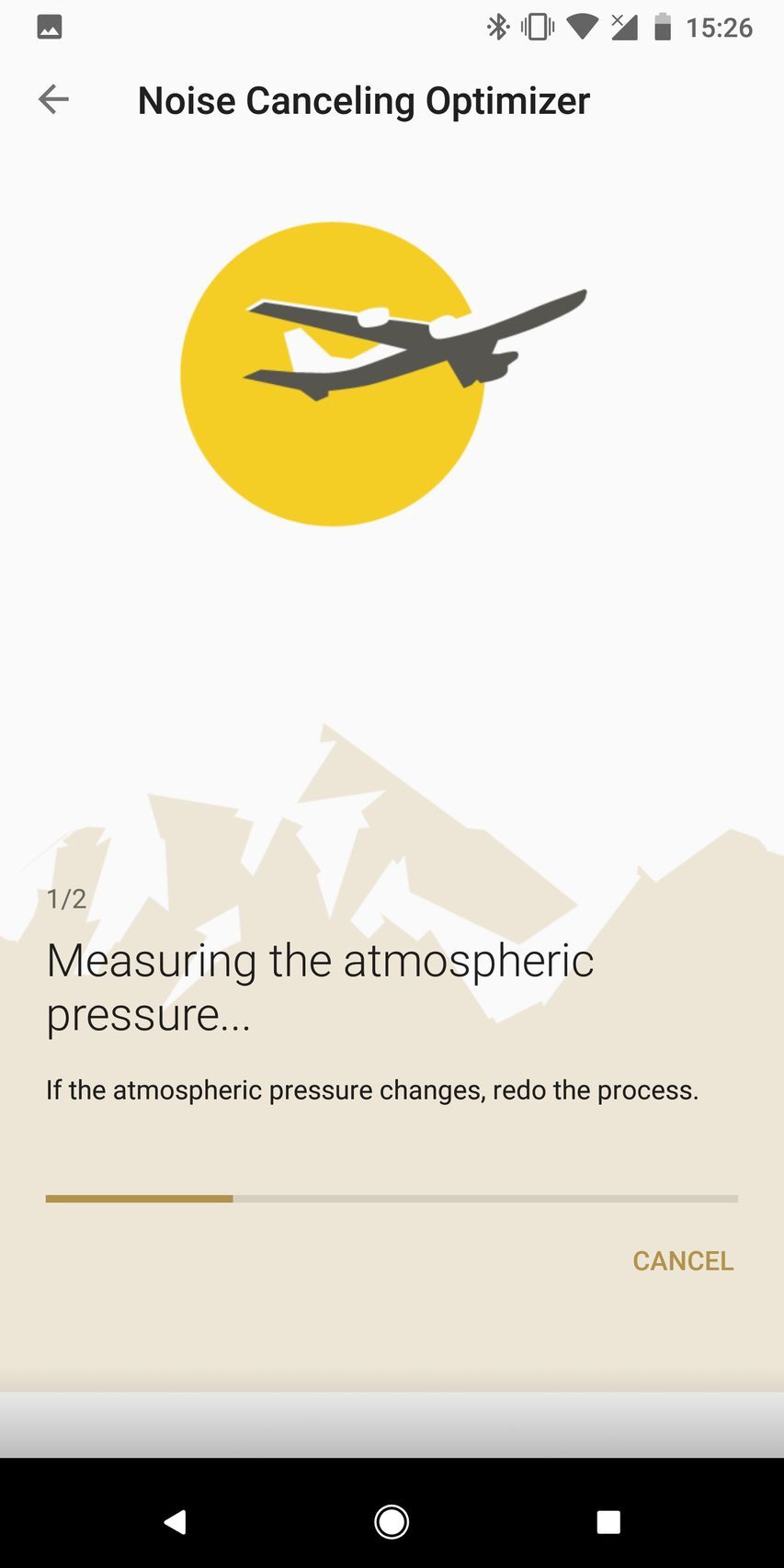 15:26

Noise Canceling Optimizer

1/2

Measuring the atmospheric pressure...

If the atmospheric pressure changes, redo the process.

CANCEL